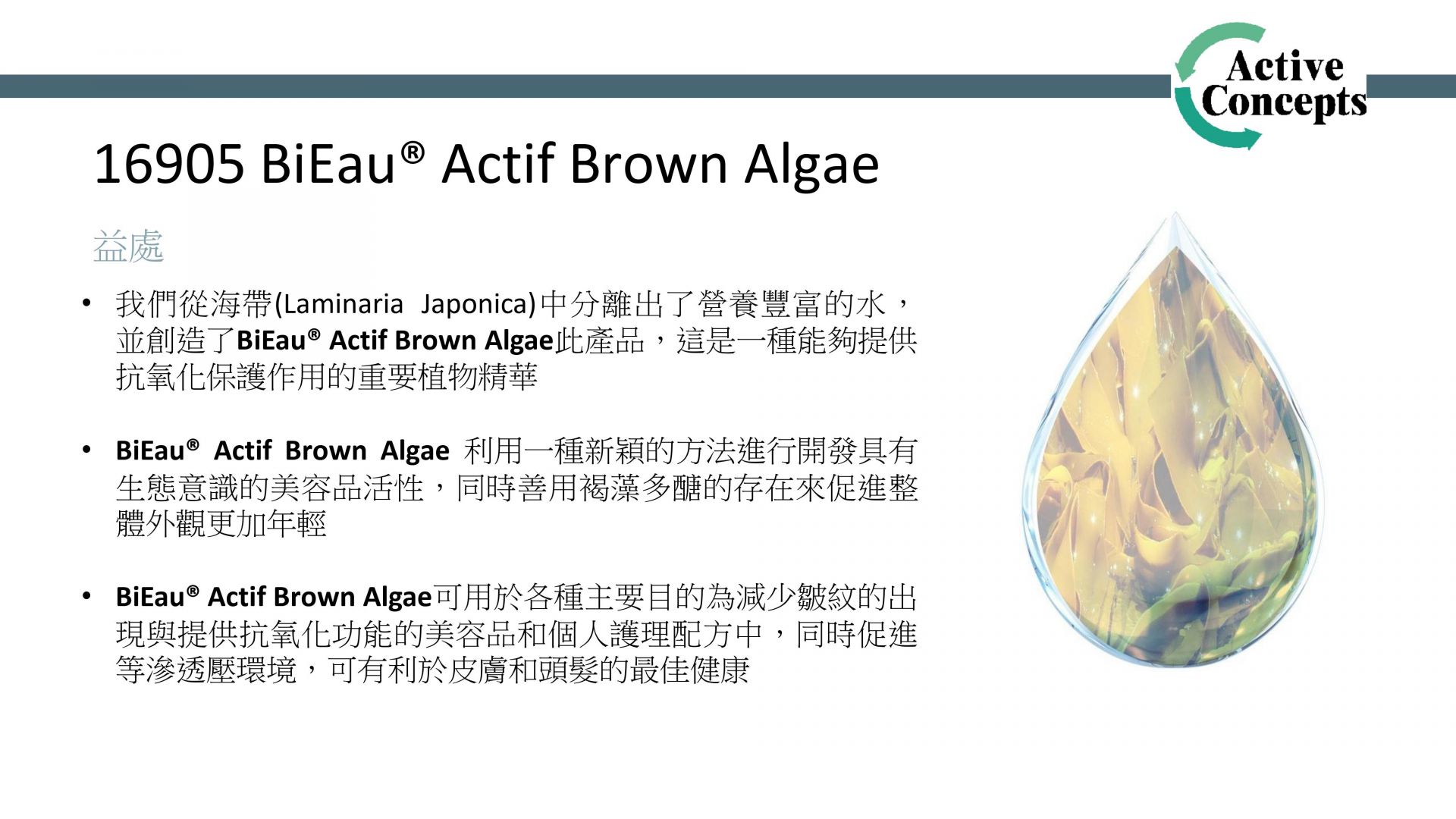 Active Concepts

16905 BiEau® Actif Brown Algae

益處

• 我們從海帶(Laminaria Japonica)中分離出了營養豐富的水，並創造了BiEau® Actif Brown Algae此產品，這是一種能夠提供抗氧化保護作用的重要植物精華

• BiEau® Actif Brown Algae 利用一種新穎的方法進行開發具有生態意識的美容品活性，同時善用褐藻多醣的存在來促進整體外觀更加年輕

• BiEau® Actif Brown Algae可用於各種主要目的為減少皺紋的出現與提供抗氧化功能的美容品和個人護理配方中，同時促進等滲透壓環境，可有利於皮膚和頭髮的最佳健康